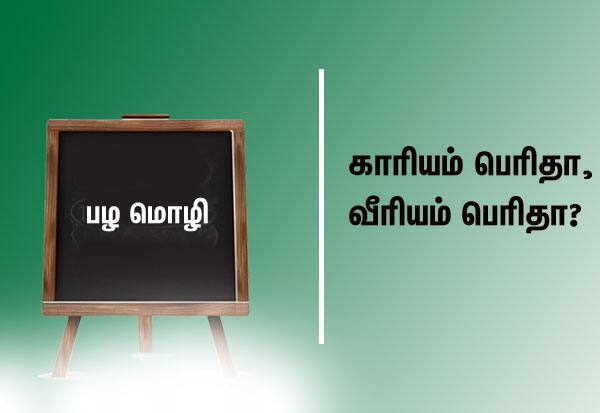 பழ மொழி

காரியம் பெரிதா,
வீரியம் பெரிதா?